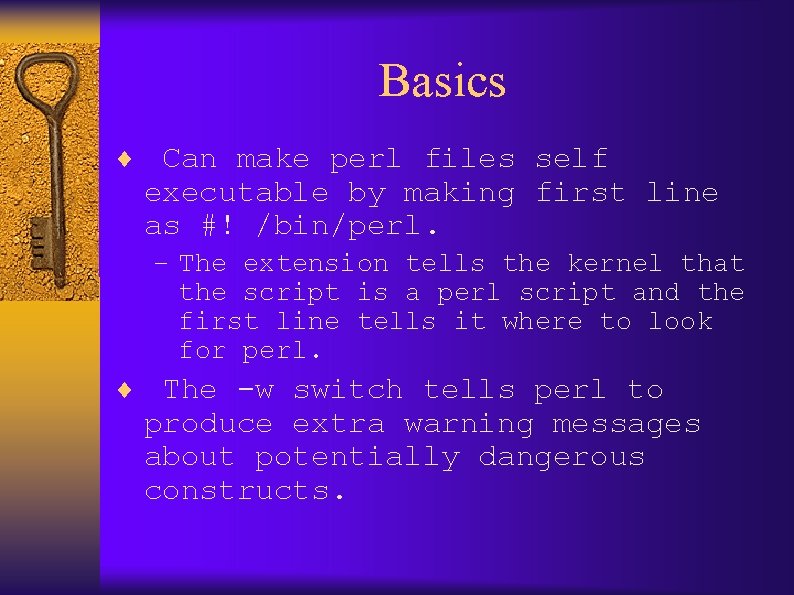 Basics

♦ Can make perl files self executable by making first line as #! /bin/perl.

– The extension tells the kernel that the script is a perl script and the first line tells it where to look for perl.

♦ The -w switch tells perl to produce extra warning messages about potentially dangerous constructs.